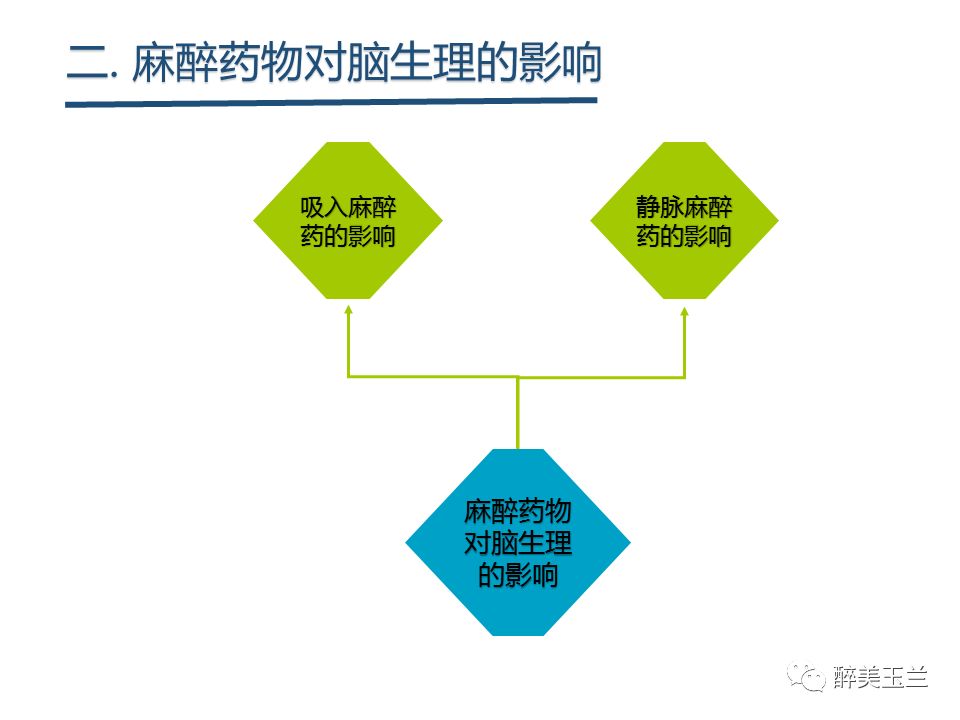 二. 麻醉药物对脑生理的影响

吸入麻醉药的影响

静脉麻醉药的影响

麻醉药物对脑生理的影响

醉美玉兰